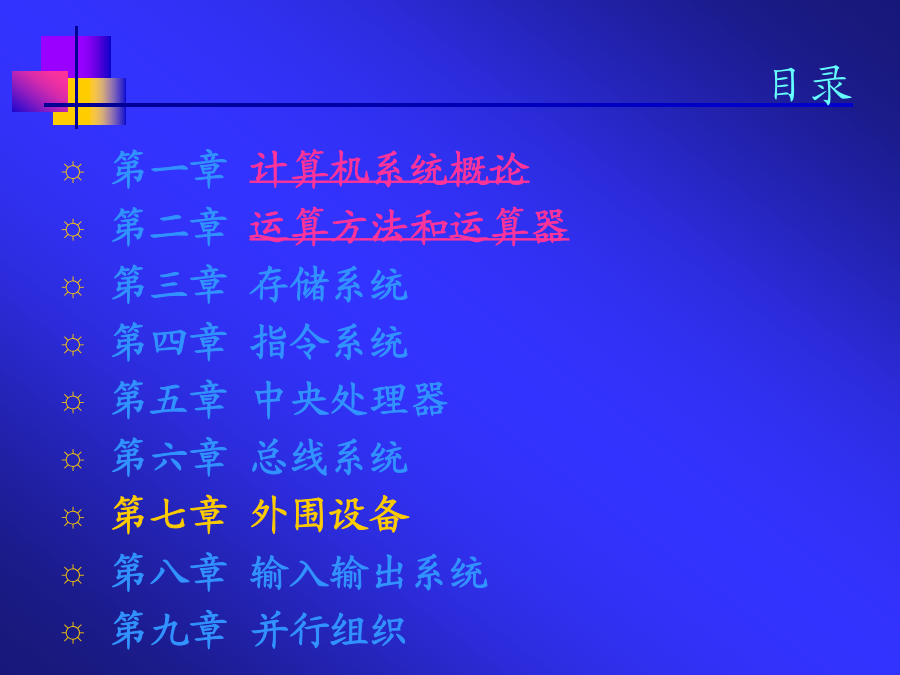 目录

☼ 第一章 计算机系统概论
☼ 第二章 运算方法和运算器
☼ 第三章 存储系统
☼ 第四章 指令系统
☼ 第五章 中央处理器
☼ 第六章 总线系统
☼ 第七章 外围设备
☼ 第八章 输入输出系统
☼ 第九章 并行组织